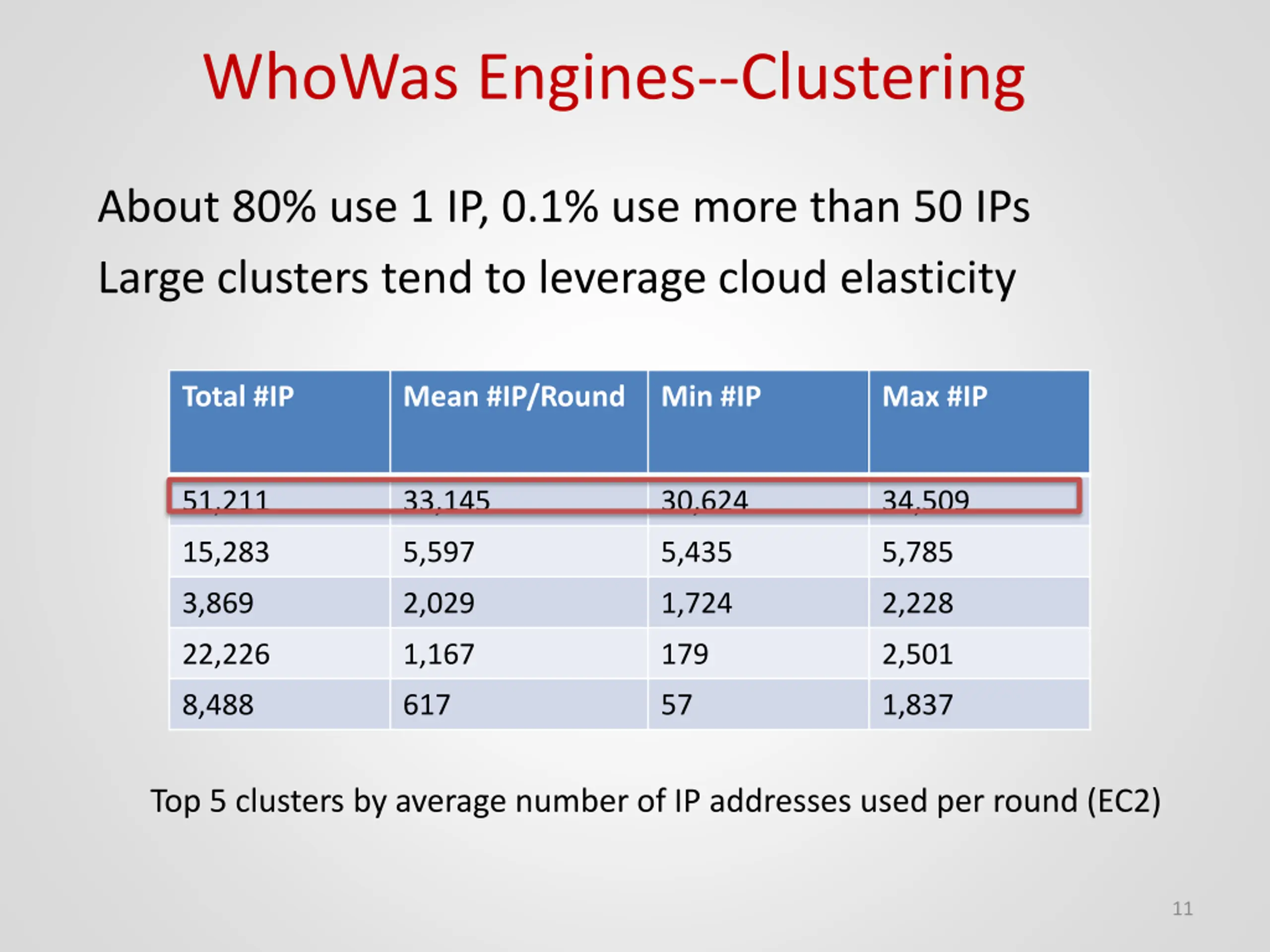 WhoWas Engines--Clustering

About 80% use 1 IP, 0.1% use more than 50 IPs

Large clusters tend to leverage cloud elasticity

| Total #IP | Mean #IP/Round | Min #IP | Max #IP |
|---|---|---|---|
| 51,211 | 33,145 | 30,624 | 34,509 |
| 15,283 | 5,597 | 5,435 | 5,785 |
| 3,869 | 2,029 | 1,724 | 2,228 |
| 22,226 | 1,167 | 179 | 2,501 |
| 8,488 | 617 | 57 | 1,837 |

Top 5 clusters by average number of IP addresses used per round (EC2)

11